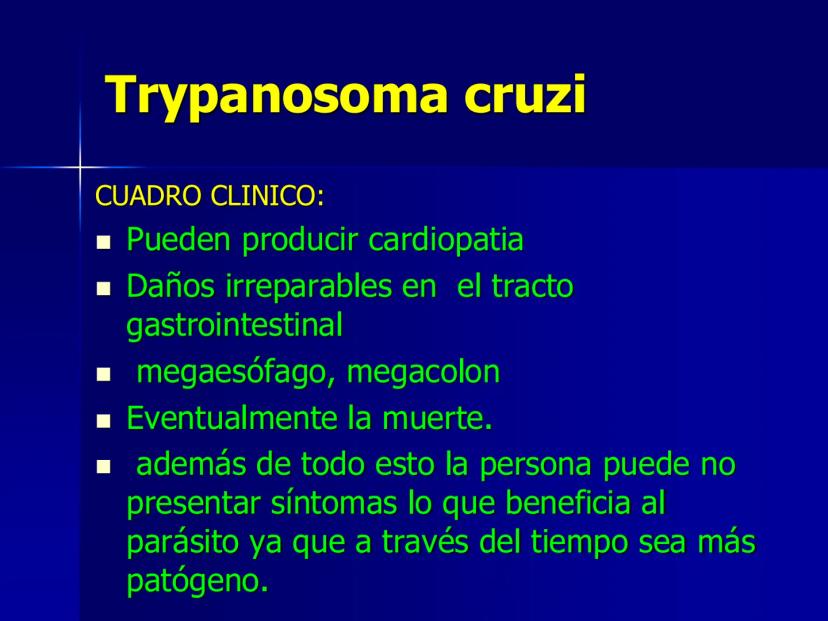 Trypanosoma cruzi

CUADRO CLINICO:

- Pueden producir cardiopatia
- Daños irreparables en el tracto gastrointestinal
- megaesófago, megacolon
- Eventualmente la muerte.
- además de todo esto la persona puede no presentar síntomas lo que beneficia al parásito ya que a través del tiempo sea más patógeno.